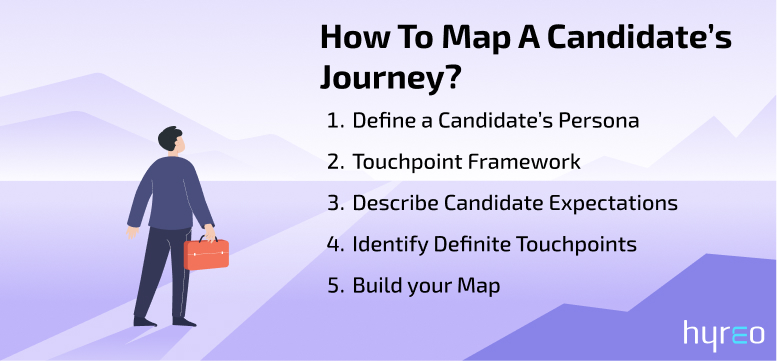 How To Map A Candidate's Journey?

1. Define a Candidate's Persona
2. Touchpoint Framework
3. Describe Candidate Expectations
4. Identify Definite Touchpoints
5. Build your Map

hyreo